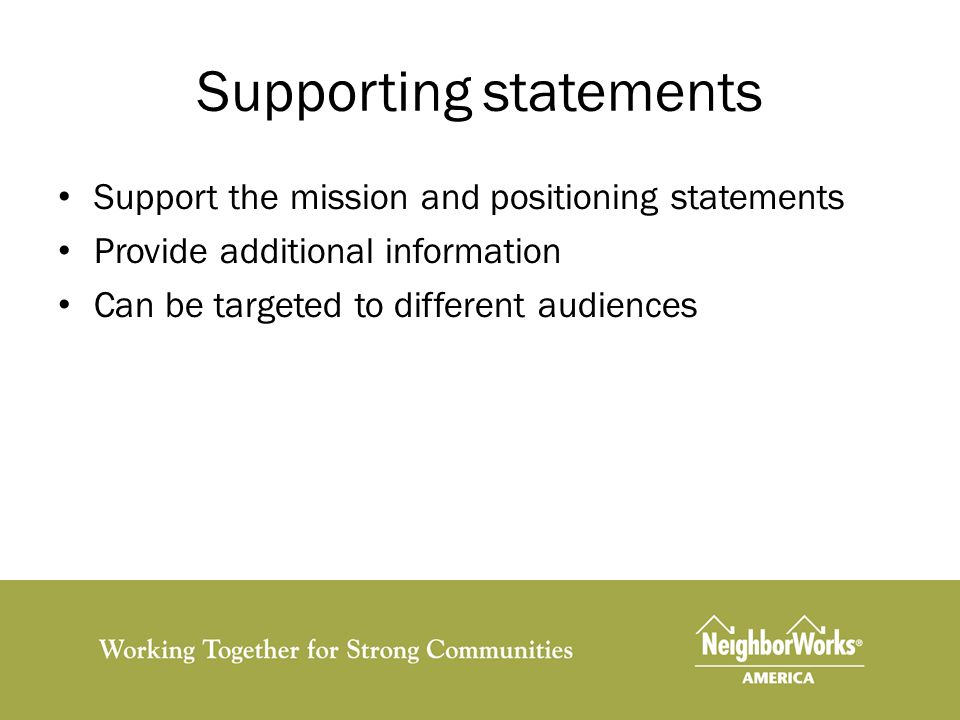 Supporting statements

• Support the mission and positioning statements
• Provide additional information
• Can be targeted to different audiences

Working Together for Strong Communities

NeighborWorks®
AMERICA